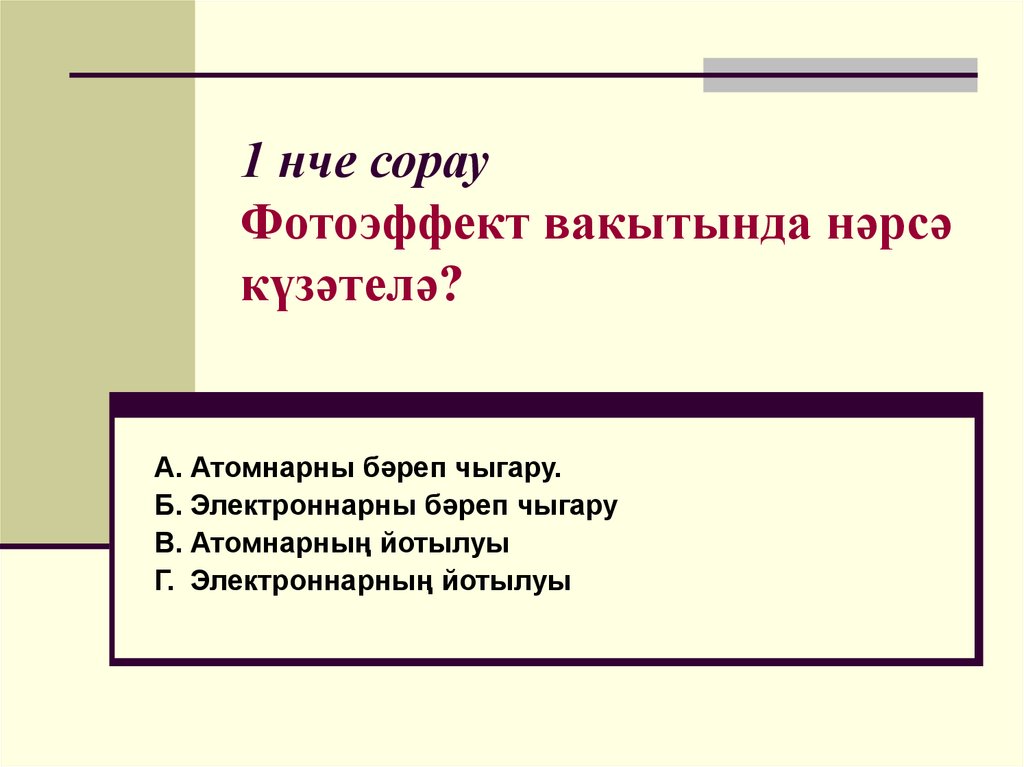 1 нче сорау
Фотоэффект вакытында нәрсә күзәтелә?

А. Атомнарны бәреп чыгару.
Б. Электроннарны бәреп чыгару
В. Атомнарның йотылуы
Г. Электроннарның йотылуы